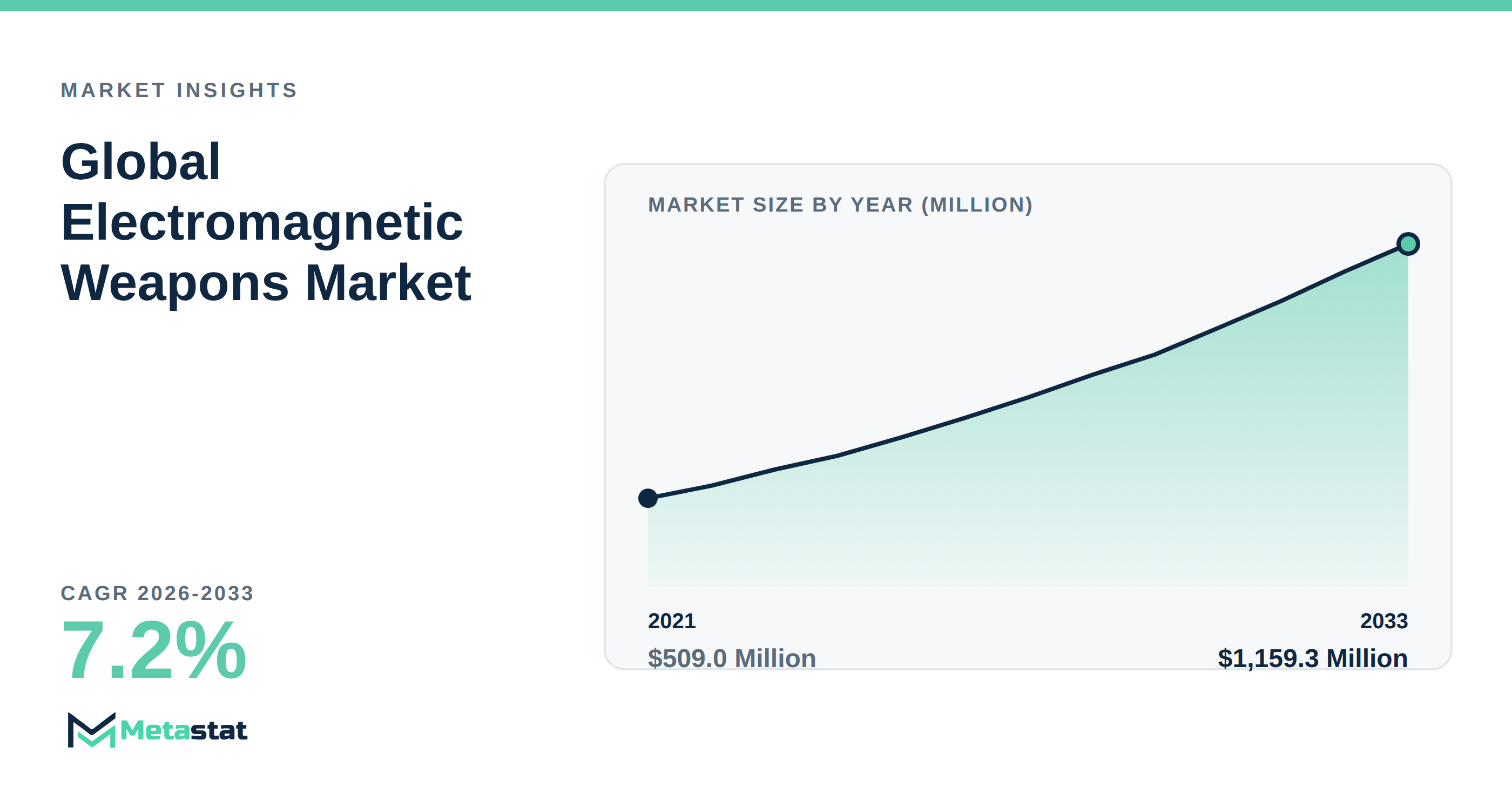 MARKET INSIGHTS

Global Electromagnetic Weapons Market

CAGR 2026-2033

7.2%

Metastat

MARKET SIZE BY YEAR (MILLION)

2021

$509.0 Million

2033

$1,159.3 Million